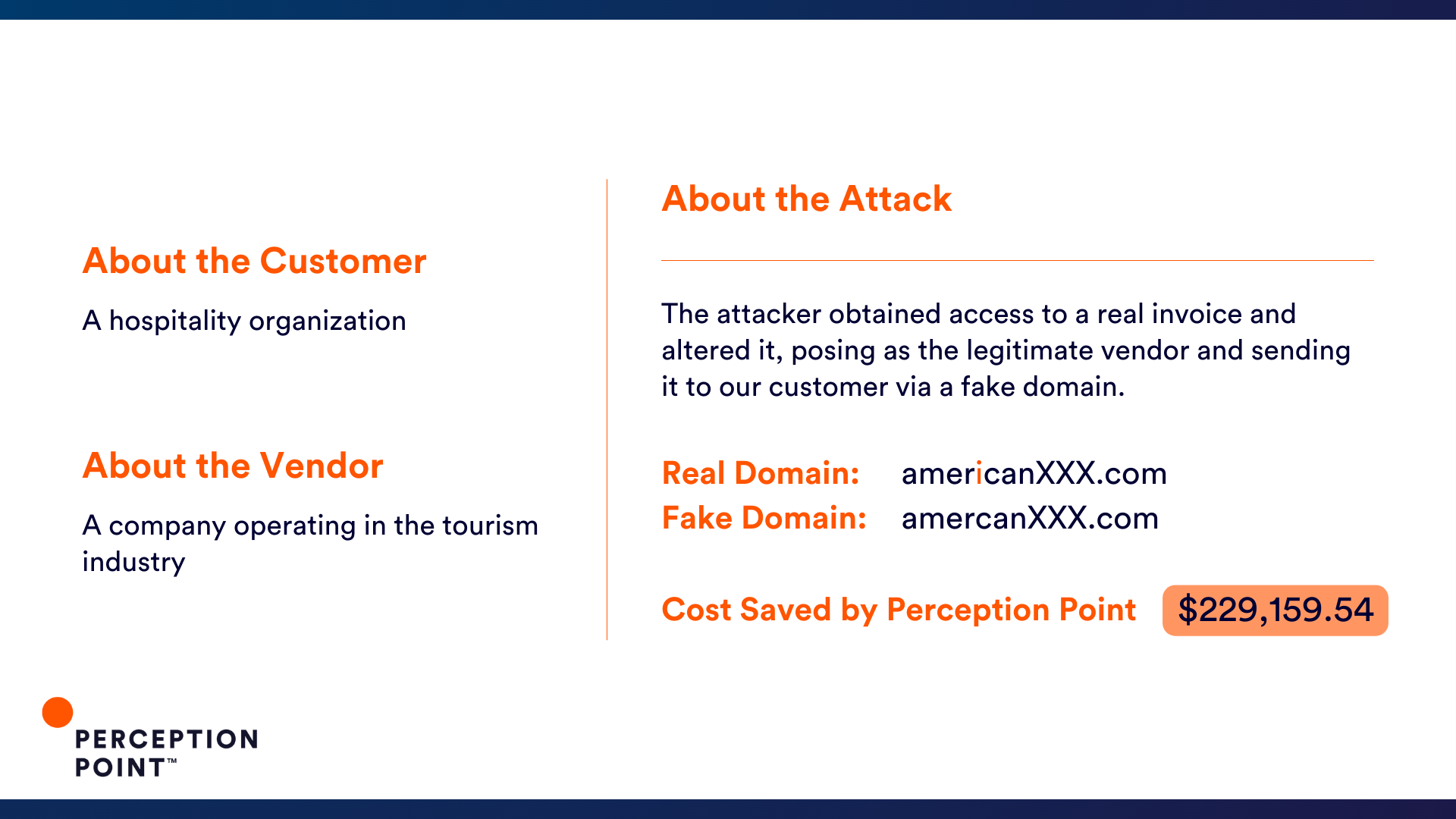 About the Customer

A hospitality organization

About the Vendor

A company operating in the tourism industry

About the Attack

The attacker obtained access to a real invoice and altered it, posing as the legitimate vendor and sending it to our customer via a fake domain.

Real Domain: americanXXX.com
Fake Domain: amercanXXX.com

Cost Saved by Perception Point $229,159.54

PERCEPTION POINT™